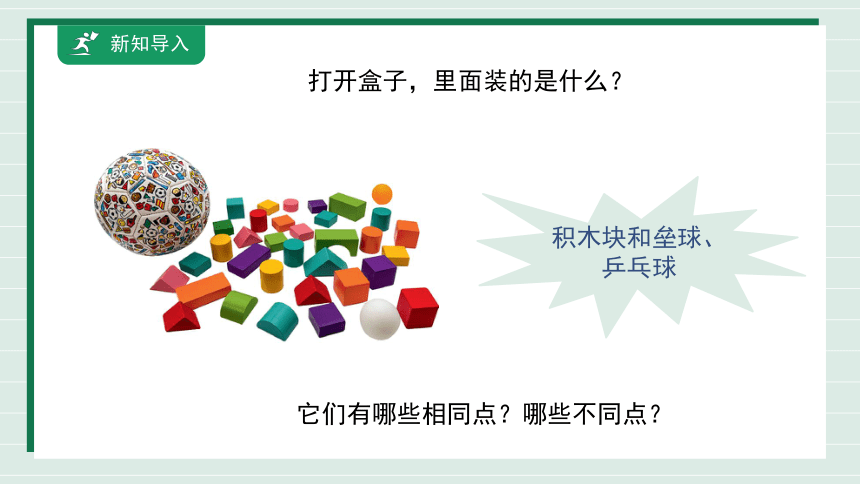 新知导入

打开盒子，里面装的是什么？

积木块和垒球、乒乓球

它们有哪些相同点？哪些不同点？